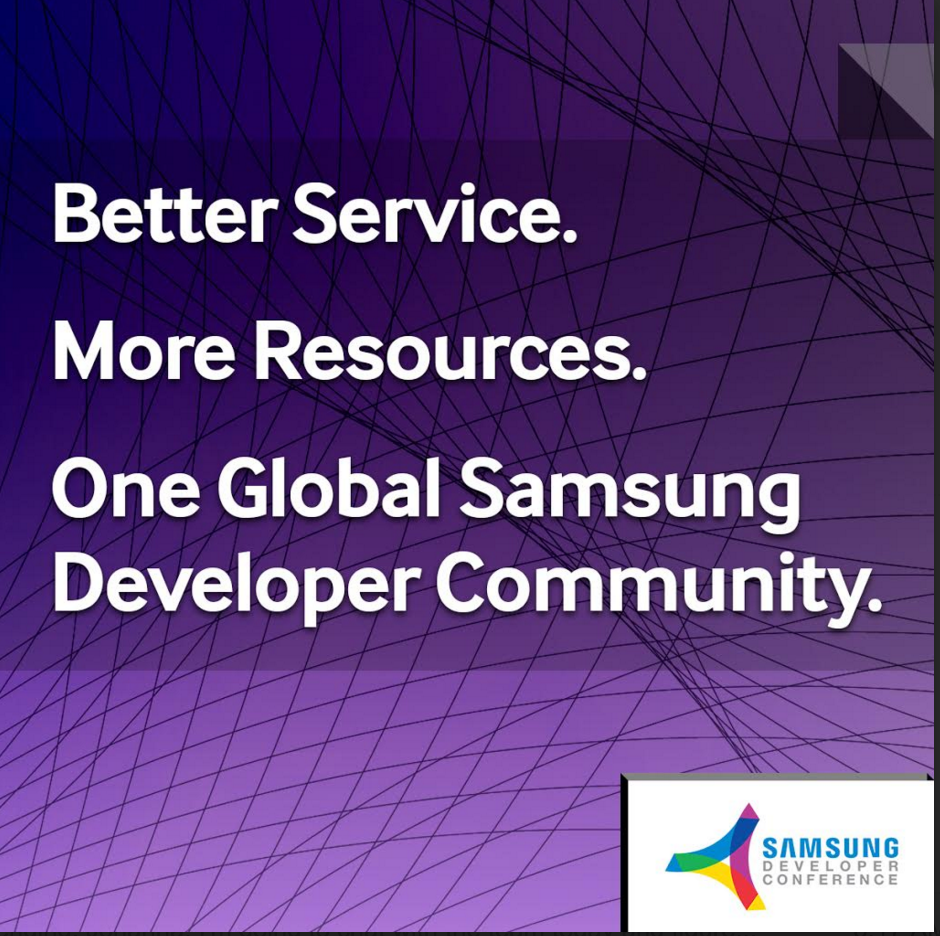 Better Service.

More Resources.

One Global Samsung Developer Community.

SAMSUNG
DEVELOPER
CONFERENCE